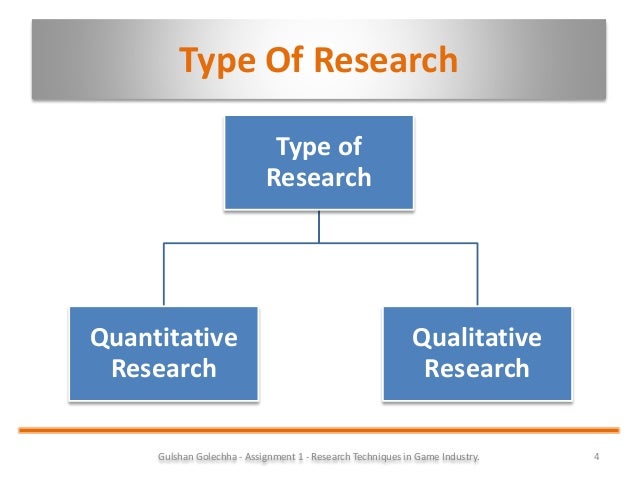 Type Of Research

Type of Research

Quantitative Research

Qualitative Research

Gulshan Golechha - Assignment 1 - Research Techniques in Game Industry.

4